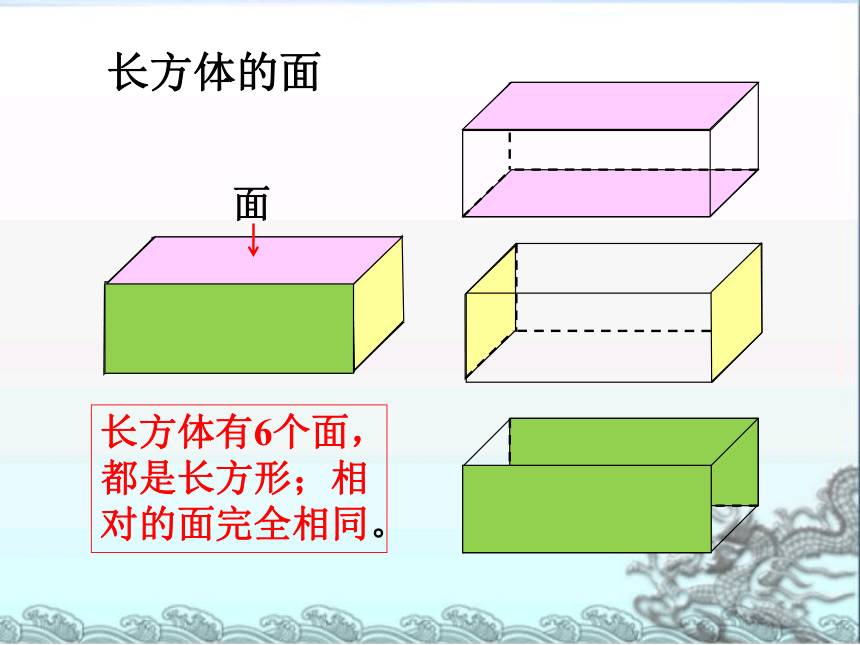 长方体的面

面

长方体有6个面，都是长方形；相对的面完全相同。